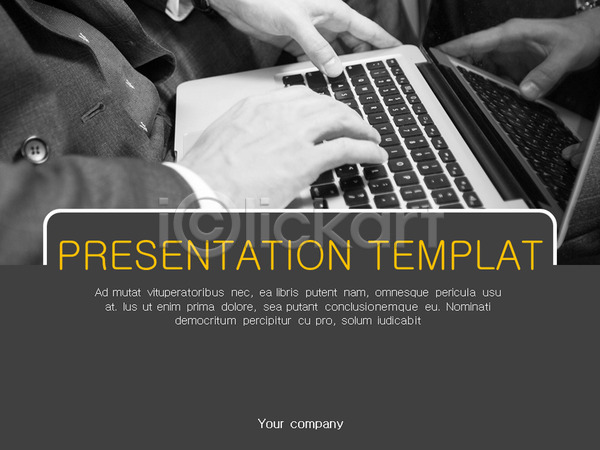 iclickart

PRESENTATION TEMPLAT

Ad mutat vituperatoribus nec, ea libris putent nam, omnesque pericula usu at. Ius ut enim prima dolore, sea putant conclusionemque eu. Nominati democritum percipitur cu pro, solum iudicabit

Your company